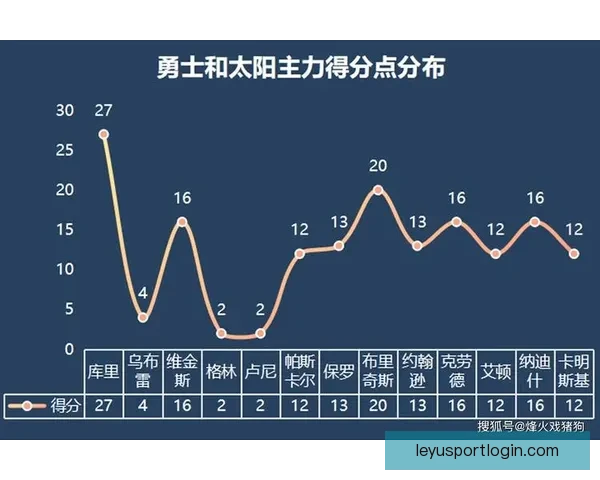 勇士和太阳主力得分点分布

30
25
20
15
10
5
0

27 4 16 2 2 12 13 20 13 16 12 16 12

| | 库里 | 乌布雷 | 维金斯 | 格林 | 卢尼 | 帕斯卡尔 | 保罗 | 布里奇斯 | 约翰逊 | 克劳德 | 艾顿 | 纳迪什 | 卡明斯基 |
|---|---|---|---|---|---|---|---|---|---|---|---|---|---|
| 得分 | 27 | 4 | 16 | 2 | 2 | 12 | 13 | 20 | 13 | 16 | 12 | 16 | 12 |

搜狐号@烽火戏猪狗

leyusportlogin.com